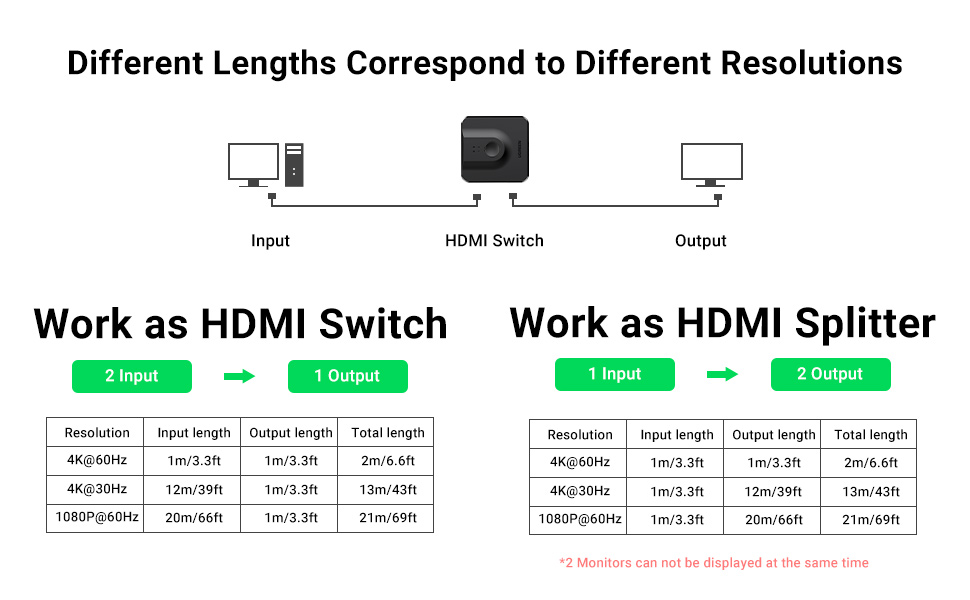 Different Lengths Correspond to Different Resolutions

Input

HDMI Switch

Output

Work as HDMI Switch

2 Input

1 Output

| Resolution | Input length | Output length | Total length |
|---|---|---|---|
| 4K@60Hz | 1m/3.3ft | 1m/3.3ft | 2m/6.6ft |
| 4K@30Hz | 12m/39ft | 1m/3.3ft | 13m/43ft |
| 1080P@60Hz | 20m/66ft | 1m/3.3ft | 21m/69ft |

Work as HDMI Splitter

1 Input

2 Output

| Resolution | Input length | Output length | Total length |
|---|---|---|---|
| 4K@60Hz | 1m/3.3ft | 1m/3.3ft | 2m/6.6ft |
| 4K@30Hz | 1m/3.3ft | 12m/39ft | 13m/43ft |
| 1080P@60Hz | 1m/3.3ft | 20m/66ft | 21m/69ft |

*2 Monitors can not be displayed at the same time